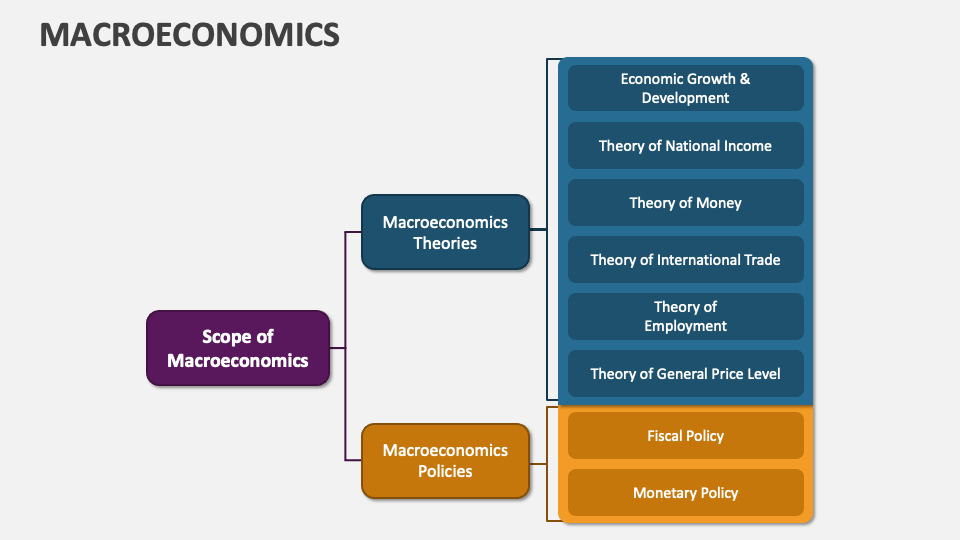 MACROECONOMICS

Scope of Macroeconomics

Macroeconomics Theories

Economic Growth & Development

Theory of National Income

Theory of Money

Theory of International Trade

Theory of Employment

Theory of General Price Level

Macroeconomics Policies

Fiscal Policy

Monetary Policy